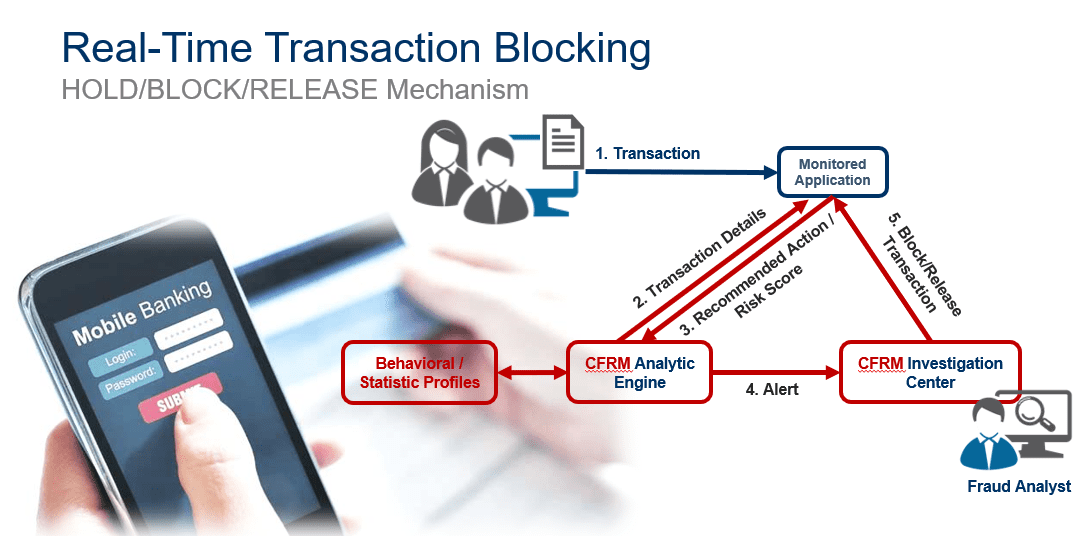 Real-Time Transaction Blocking

HOLD/BLOCK/RELEASE Mechanism

1. Transaction

Monitored Application

2. Transaction Details

3. Recommended Action / Risk Score

5. Block/Release Transaction

Mobile Banking

Login:

Password:

SUBMIT

Behavioral / Statistic Profiles

CFRM Analytic Engine

4. Alert

CFRM Investigation Center

Fraud Analyst